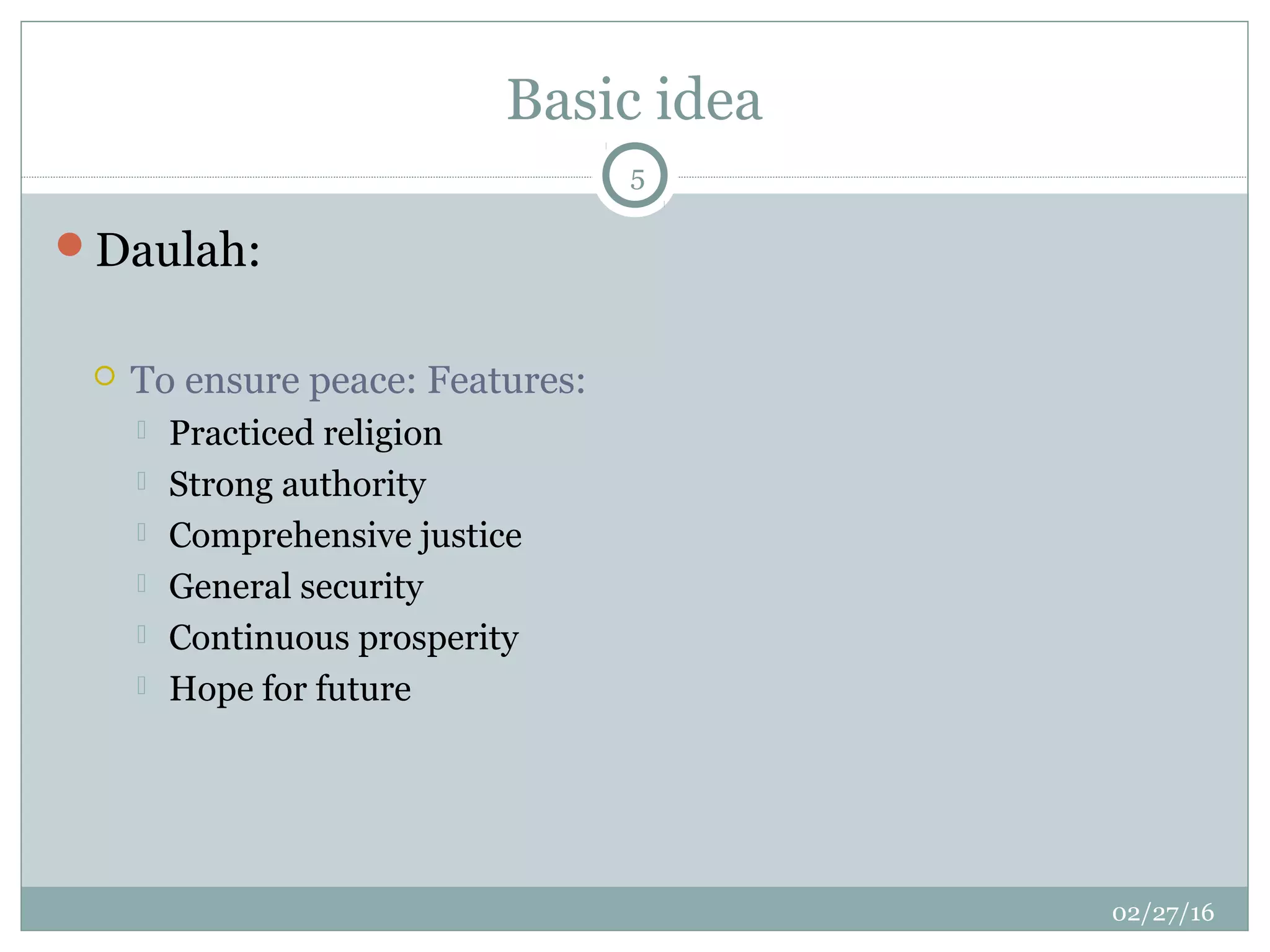 Basic idea

5

Daulah:

To ensure peace: Features:

Practiced religion

Strong authority

Comprehensive justice

General security

Continuous prosperity

Hope for future

02/27/16